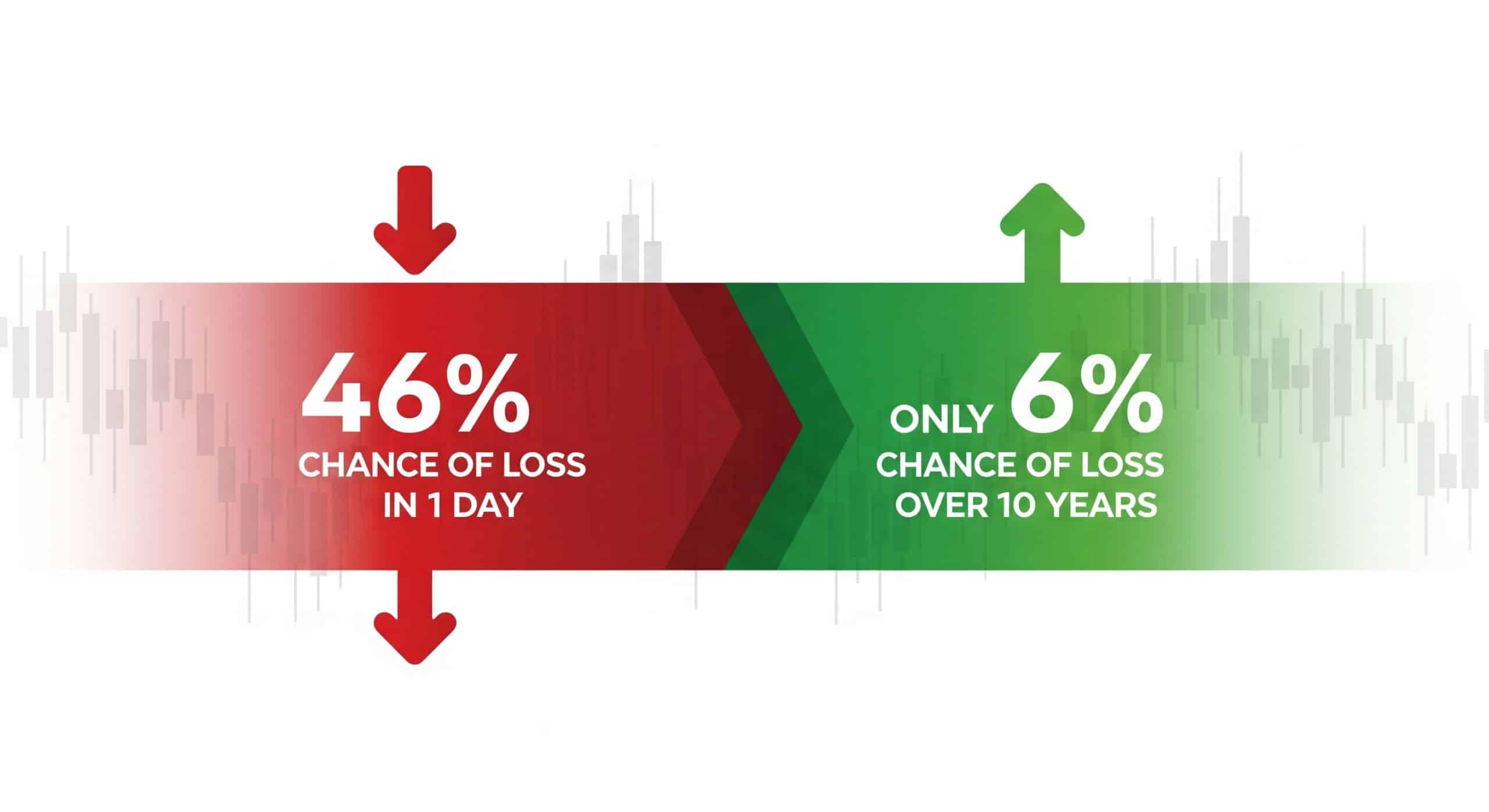 46%
CHANCE OF LOSS IN 1 DAY

ONLY 6%
CHANCE OF LOSS OVER 10 YEARS